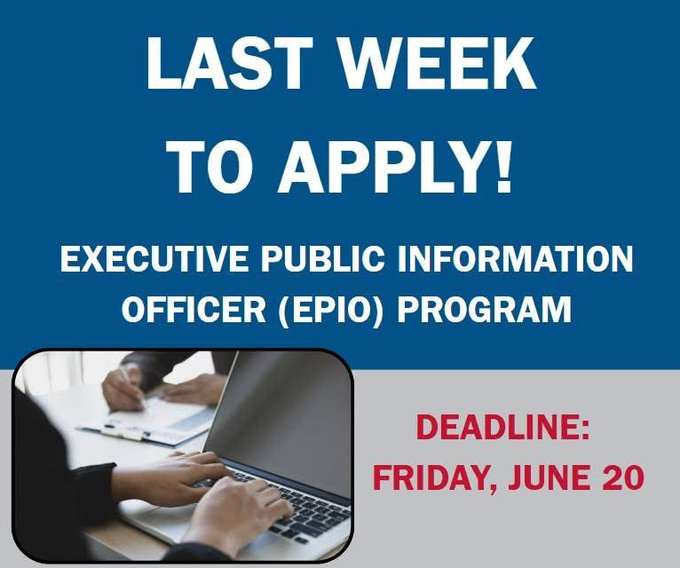 LAST WEEK TO APPLY!

EXECUTIVE PUBLIC INFORMATION OFFICER (EPIO) PROGRAM

DEADLINE: FRIDAY, JUNE 20